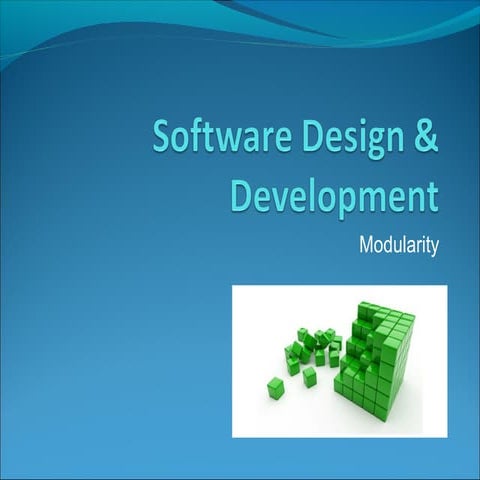 Software Design & Development

Modularity